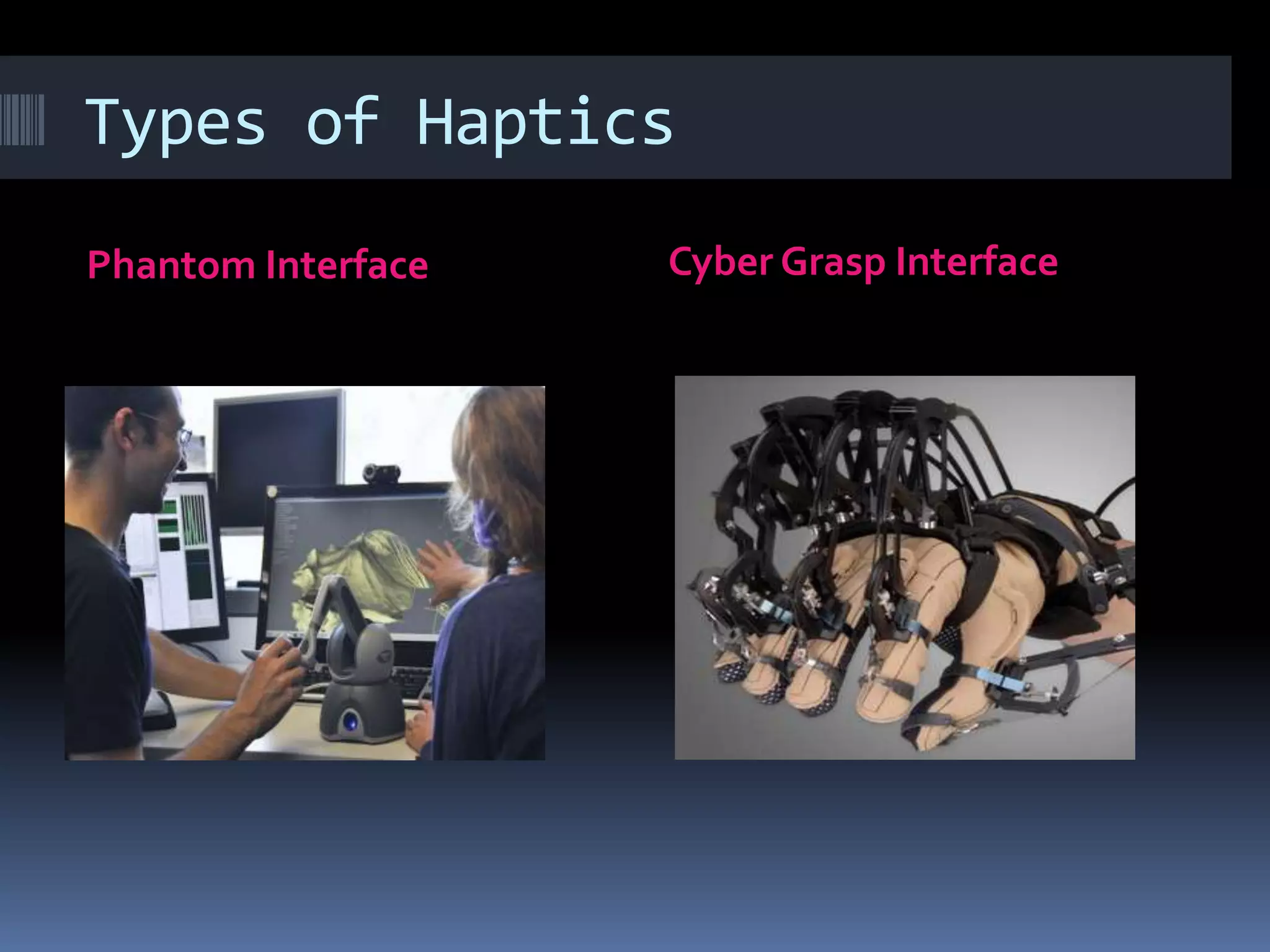 Types of Haptics

Phantom Interface

Cyber Grasp Interface